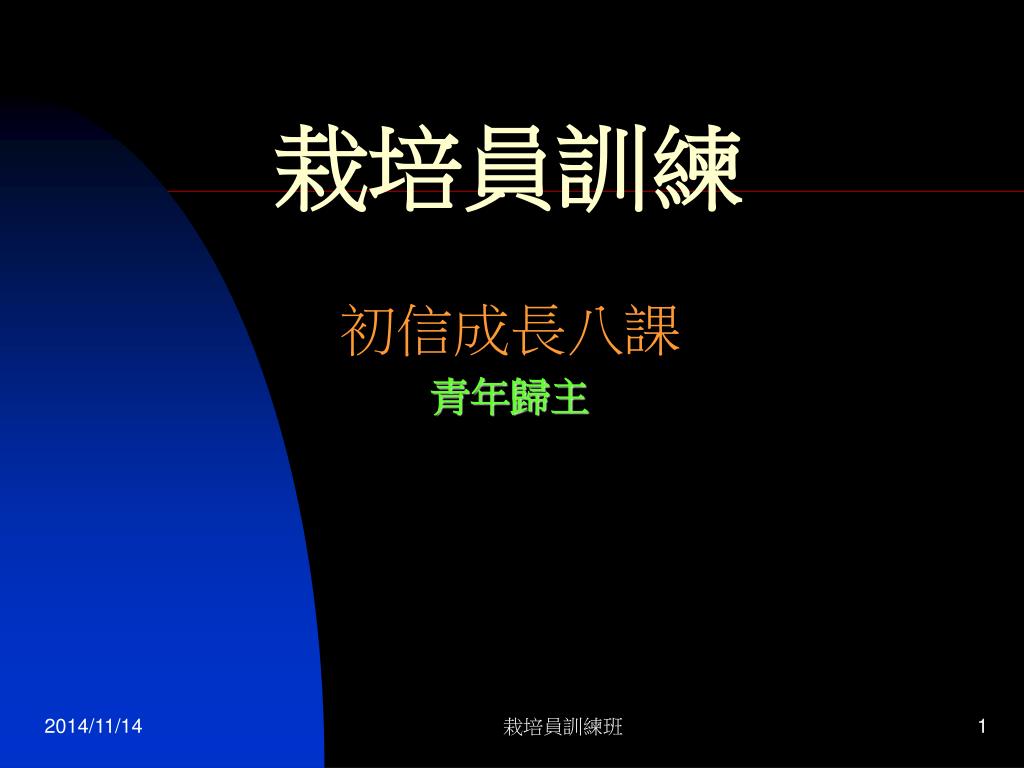 栽培員訓練

初信成長八課

青年歸主

2014/11/14

栽培員訓練班

1